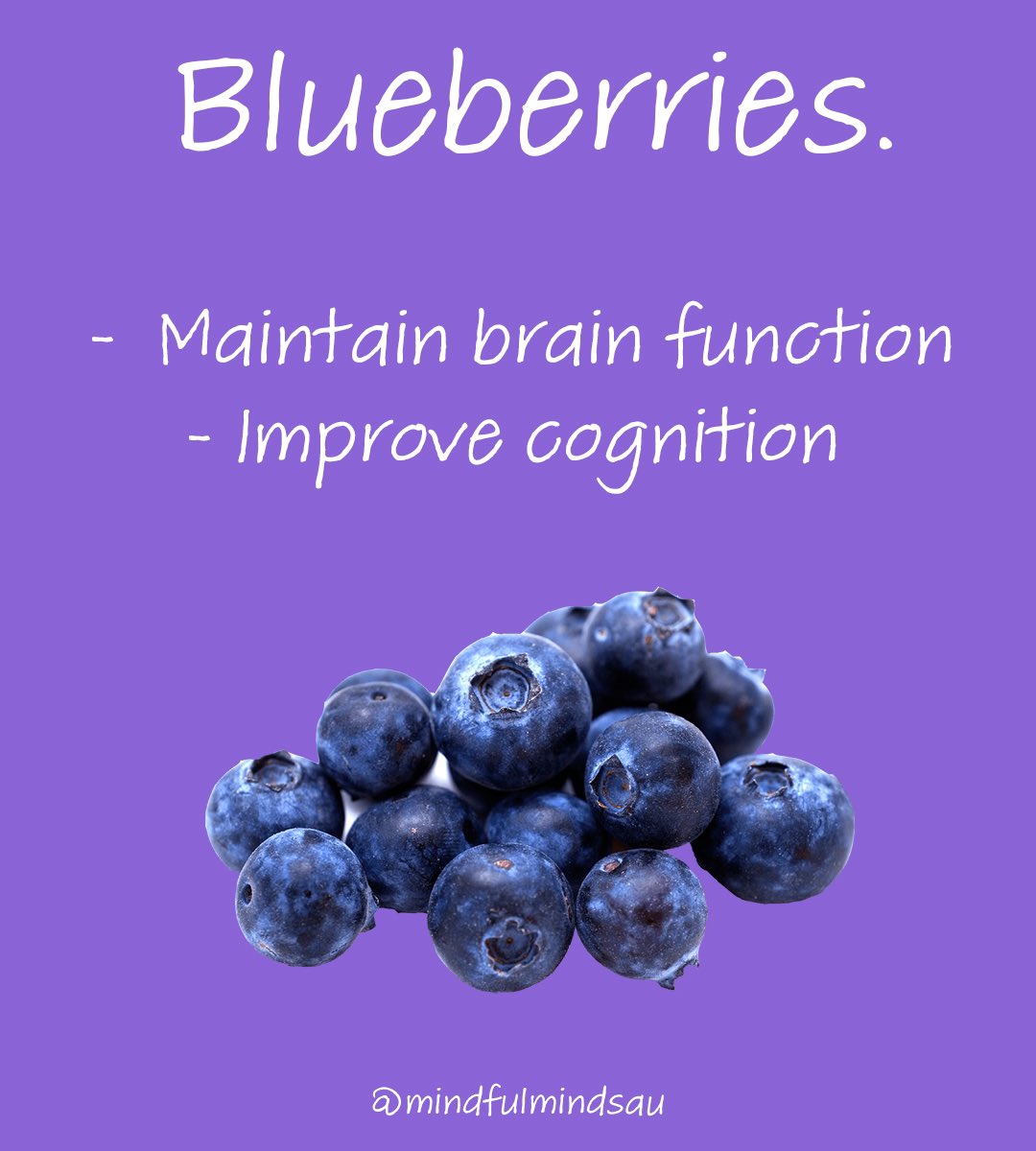 Blueberries.

- Maintain brain function
- Improve cognition

@mindfulmindsau